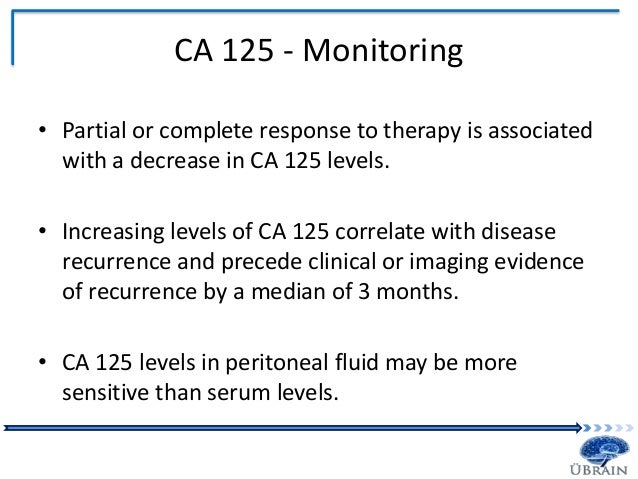 CA 125 - Monitoring

• Partial or complete response to therapy is associated with a decrease in CA 125 levels.

• Increasing levels of CA 125 correlate with disease recurrence and precede clinical or imaging evidence of recurrence by a median of 3 months.

• CA 125 levels in peritoneal fluid may be more sensitive than serum levels.

ÜBRAIN